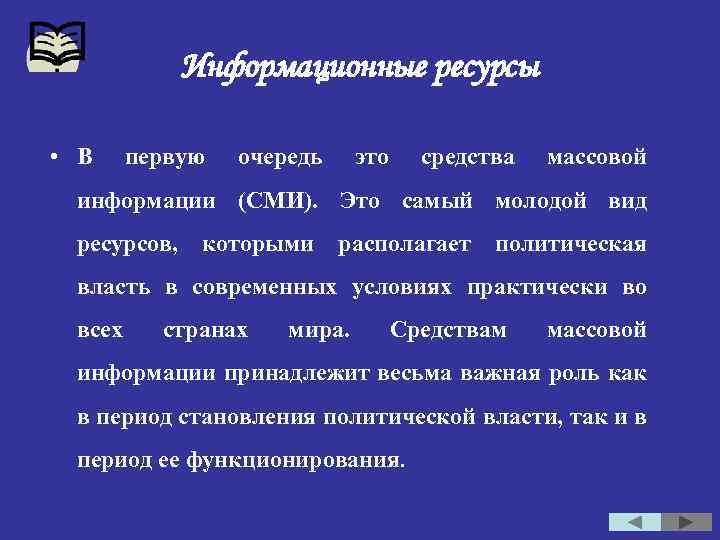 Информационные ресурсы

• В первую очередь это средства массовой информации (СМИ). Это самый молодой вид ресурсов, которыми располагает политическая власть в современных условиях практически во всех странах мира. Средствам массовой информации принадлежит весьма важная роль как в период становления политической власти, так и в период ее функционирования.